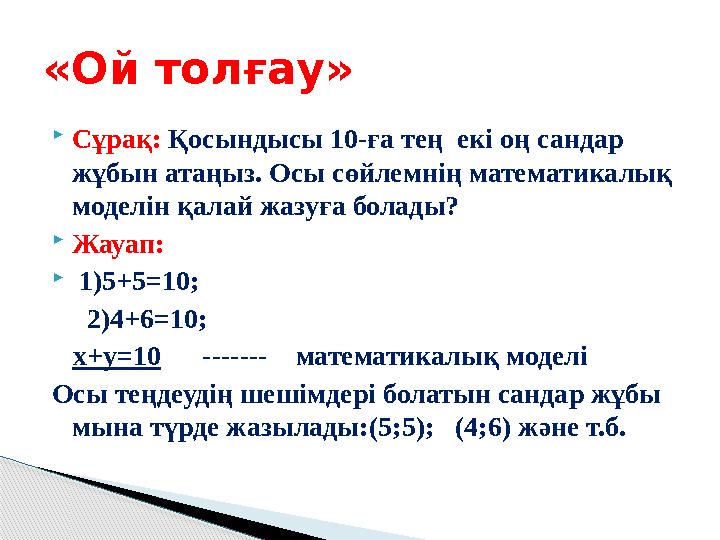 «Ой толғау»

Сұрақ: Қосындысы 10-ға тең екі оң сандар жұбын атаңыз. Осы сөйлемнің математикалық моделін қалай жазуға болады?

Жауап:

1)5+5=10;

2)4+6=10;

x+y=10 ------- математикалық моделі

Осы теңдеудің шешімдері болатын сандар жұбы мына түрде жазылады:(5;5); (4;6) және т.б.